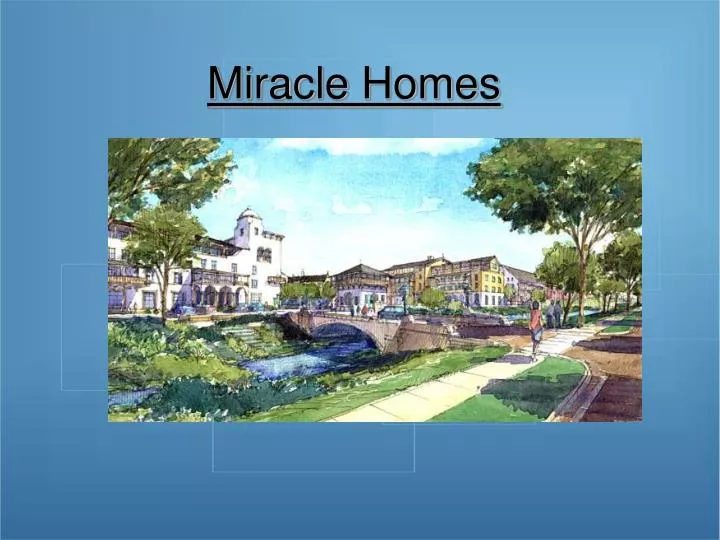 Miracle Homes